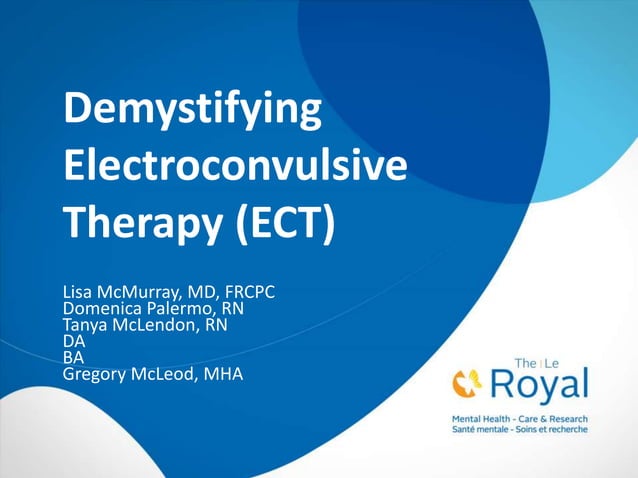 Demystifying Electroconvulsive Therapy (ECT)

Lisa McMurray, MD, FRCPC
Domenica Palermo, RN
Tanya McLendon, RN
DA
BA
Gregory McLeod, MHA

The | Le
Royal

Mental Health - Care & Research
Santé mentale - Soins et recherche